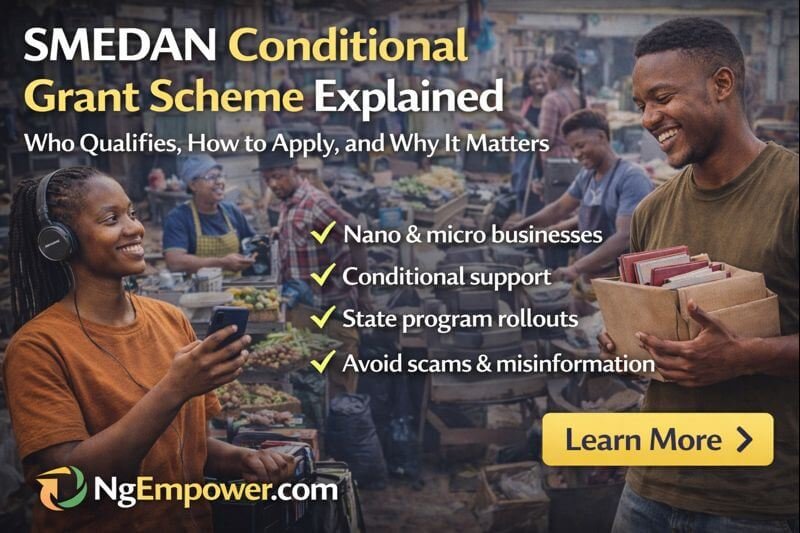 SMEDAN Conditional Grant Scheme Explained

Who Qualifies, How to Apply, and Why It Matters

✓ Nano & micro businesses
✓ Conditional support
✓ State program rollouts
✓ Avoid scams & misinformation

Learn More >

NgEmpower.com